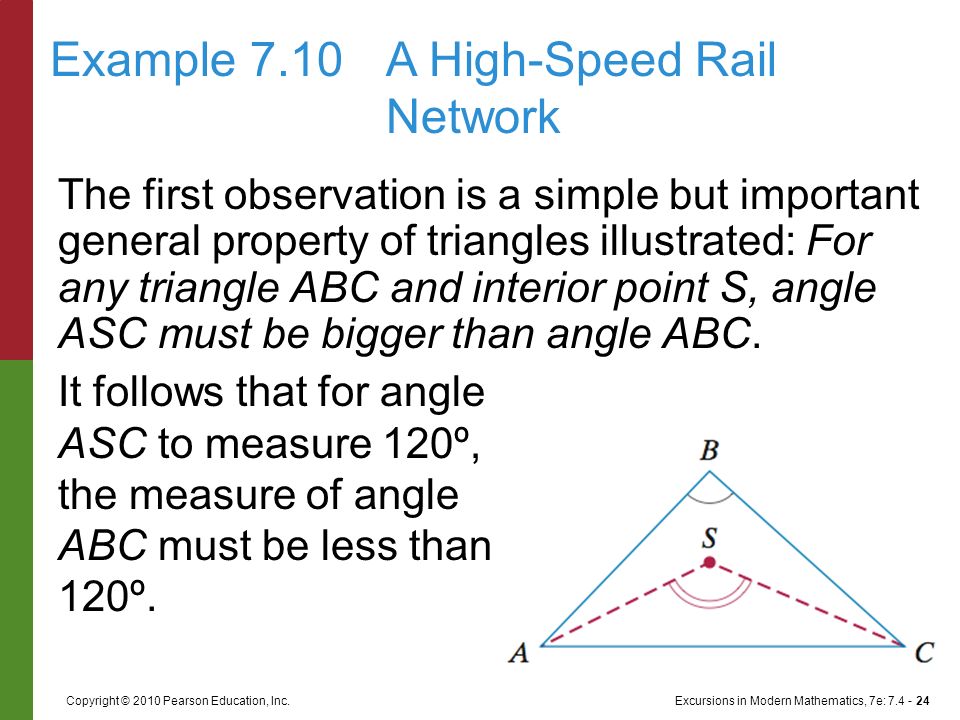 Example 7.10 A High-Speed Rail Network

The first observation is a simple but important general property of triangles illustrated: For any triangle ABC and interior point S, angle ASC must be bigger than angle ABC.

It follows that for angle ASC to measure 120º, the measure of angle ABC must be less than 120º.

B
S
A
C

Copyright © 2010 Pearson Education, Inc.

Excursions in Modern Mathematics, 7e: 7.4 - 24